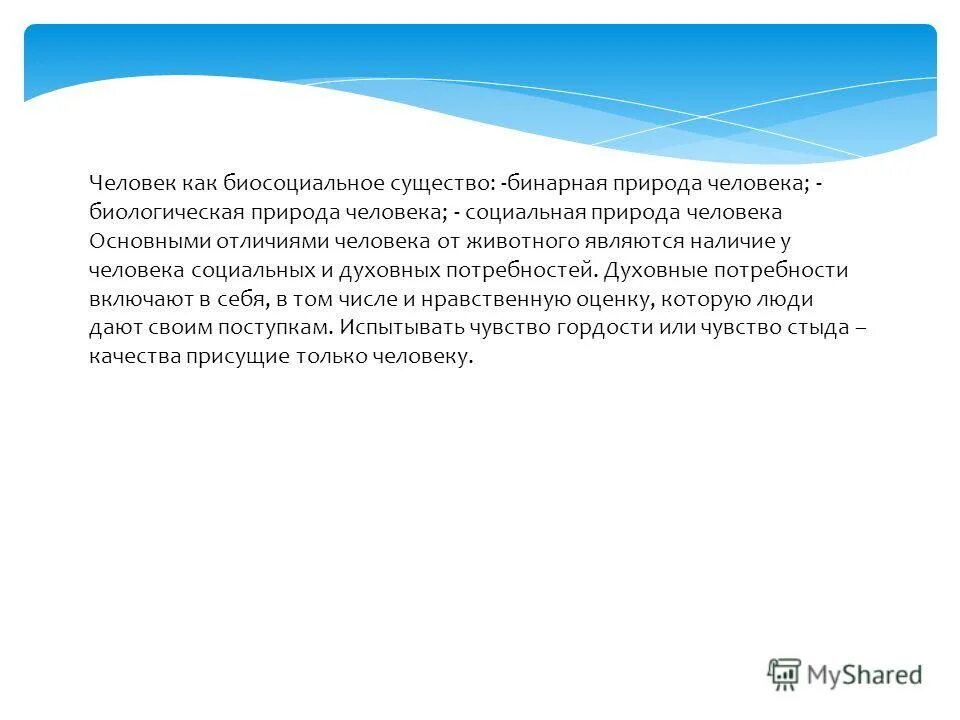 Человек как биосоциальное существо: -бинарная природа человека; - биологическая природа человека; - социальная природа человека Основными отличиями человека от животного являются наличие у человека социальных и духовных потребностей. Духовные потребности включают в себя, в том числе и нравственную оценку, которую люди дают своим поступкам. Испытывать чувство гордости или чувство стыда – качества присущие только человеку.

MyShared